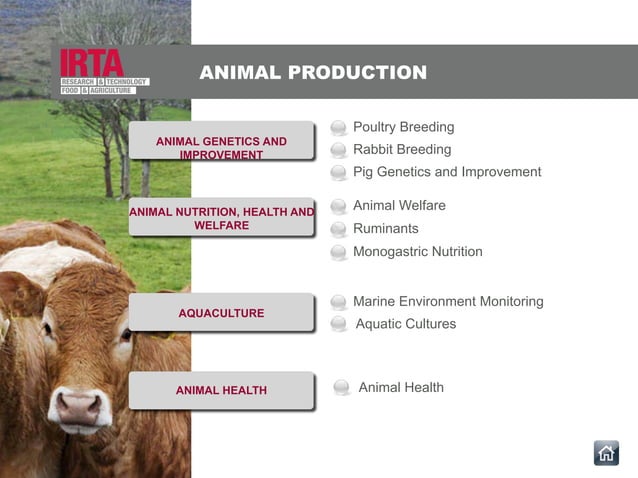 IRTA
RESEARCH & TECHNOLOGY
FOOD & AGRICULTURE

ANIMAL PRODUCTION

ANIMAL GENETICS AND IMPROVEMENT

Poultry Breeding
Rabbit Breeding
Pig Genetics and Improvement

ANIMAL NUTRITION, HEALTH AND WELFARE

Animal Welfare
Ruminants
Monogastric Nutrition

AQUACULTURE

Marine Environment Monitoring
Aquatic Cultures

ANIMAL HEALTH

Animal Health